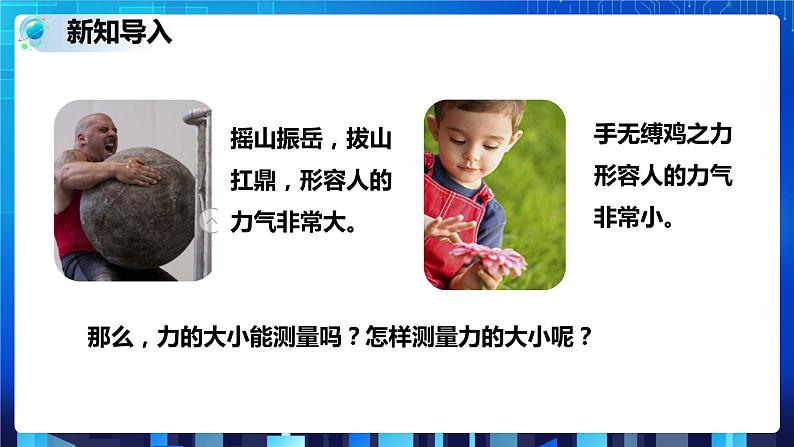 新知导入

摇山振岳，拔山扛鼎，形容人的力气非常大。

手无缚鸡之力形容人的力气非常小。

那么，力的大小能测量吗？怎样测量力的大小呢？